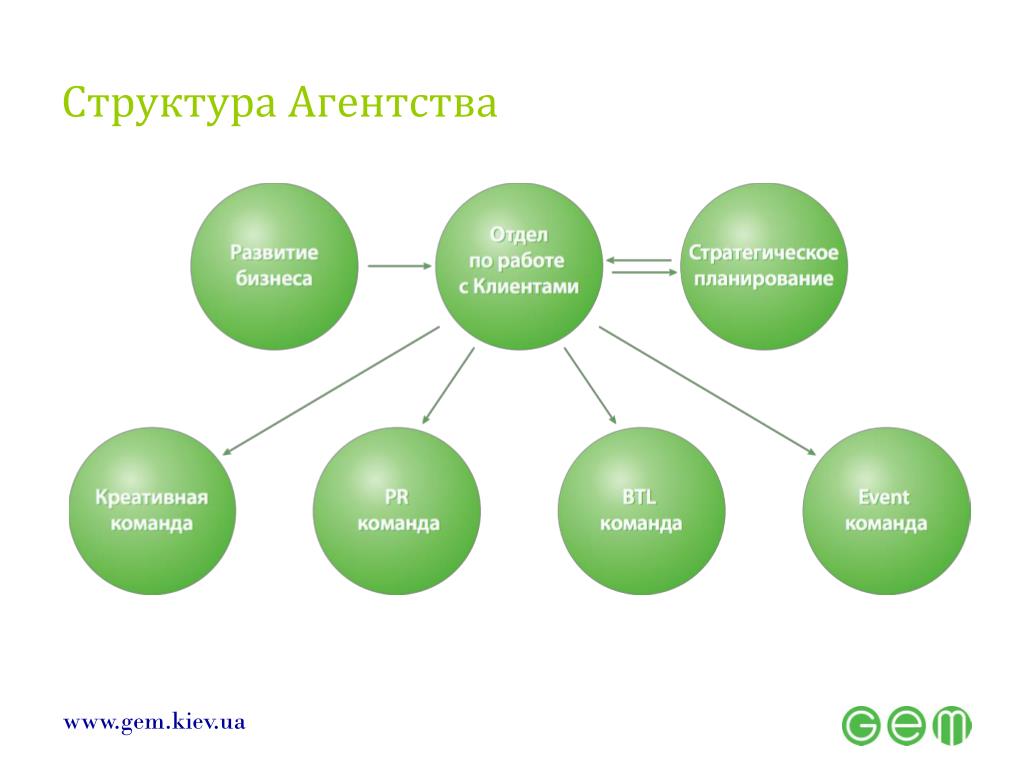 Структура Агентства

Развитие бизнеса

Отдел по работе с Клиентами

Стратегическое планирование

Креативная команда

PR команда

BTL команда

Event команда

www.gem.kiev.ua

GEM